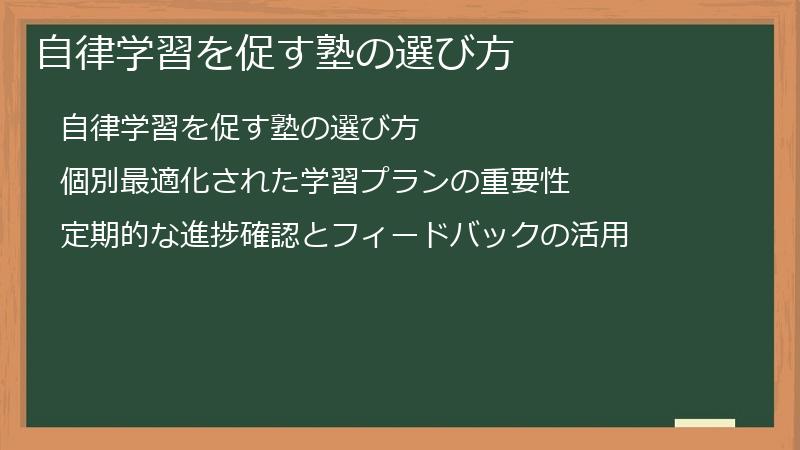 自律学習を促す塾の選び方

自律学習を促す塾の選び方

個別最適化された学習プランの重要性

定期的な進捗確認とフィードバックの活用